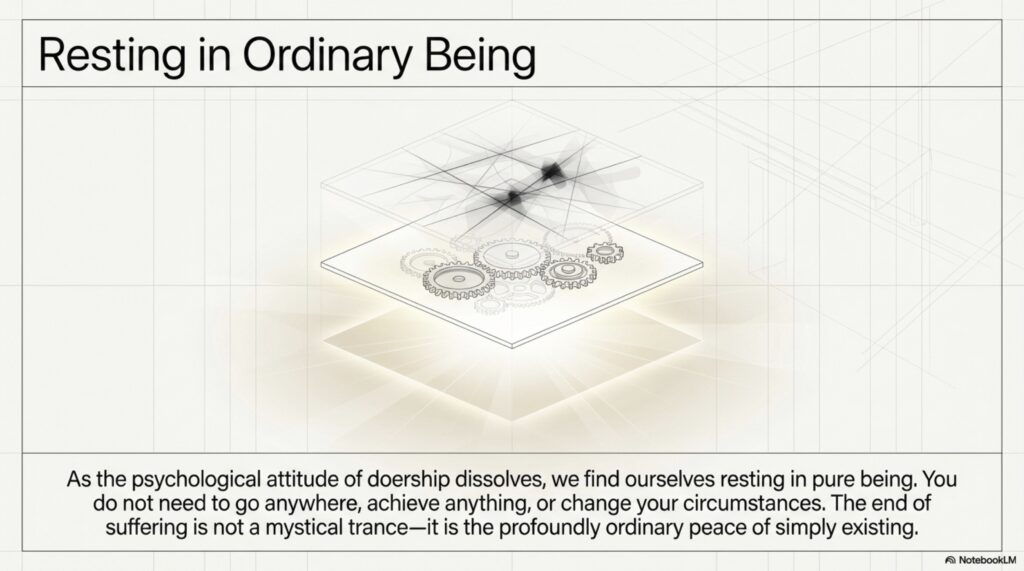 Resting in Ordinary Being

As the psychological attitude of doership dissolves, we find ourselves resting in pure being. You do not need to go anywhere, achieve anything, or change your circumstances. The end of suffering is not a mystical trance—it is the profoundly ordinary peace of simply existing.

NotebookLM